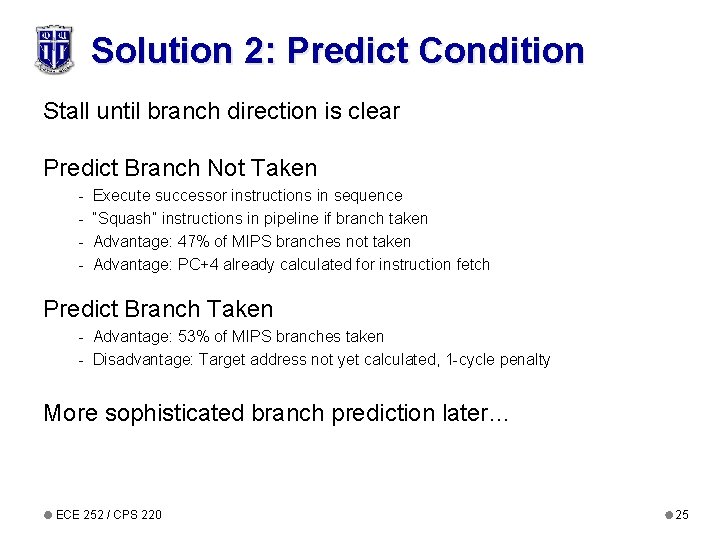 Solution 2: Predict Condition

Stall until branch direction is clear

Predict Branch Not Taken
- Execute successor instructions in sequence
- "Squash" instructions in pipeline if branch taken
- Advantage: 47% of MIPS branches not taken
- Advantage: PC+4 already calculated for instruction fetch

Predict Branch Taken
- Advantage: 53% of MIPS branches taken
- Disadvantage: Target address not yet calculated, 1-cycle penalty

More sophisticated branch prediction later…

ECE 252 / CPS 220

25